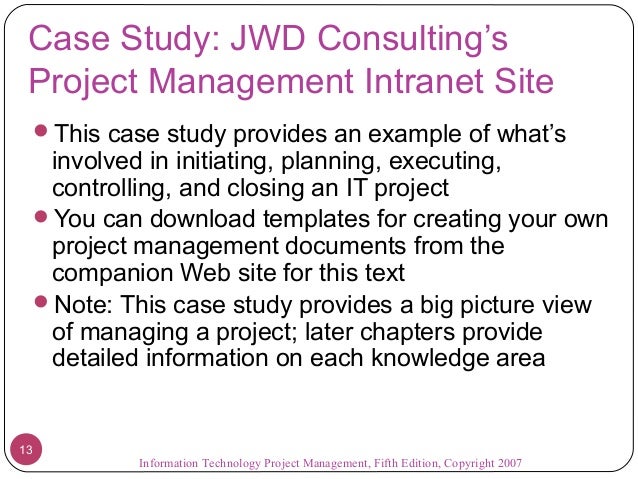 Case Study: JWD Consulting's Project Management Intranet Site

- This case study provides an example of what's involved in initiating, planning, executing, controlling, and closing an IT project
- You can download templates for creating your own project management documents from the companion Web site for this text
- Note: This case study provides a big picture view of managing a project; later chapters provide detailed information on each knowledge area

13

Information Technology Project Management, Fifth Edition, Copyright 2007